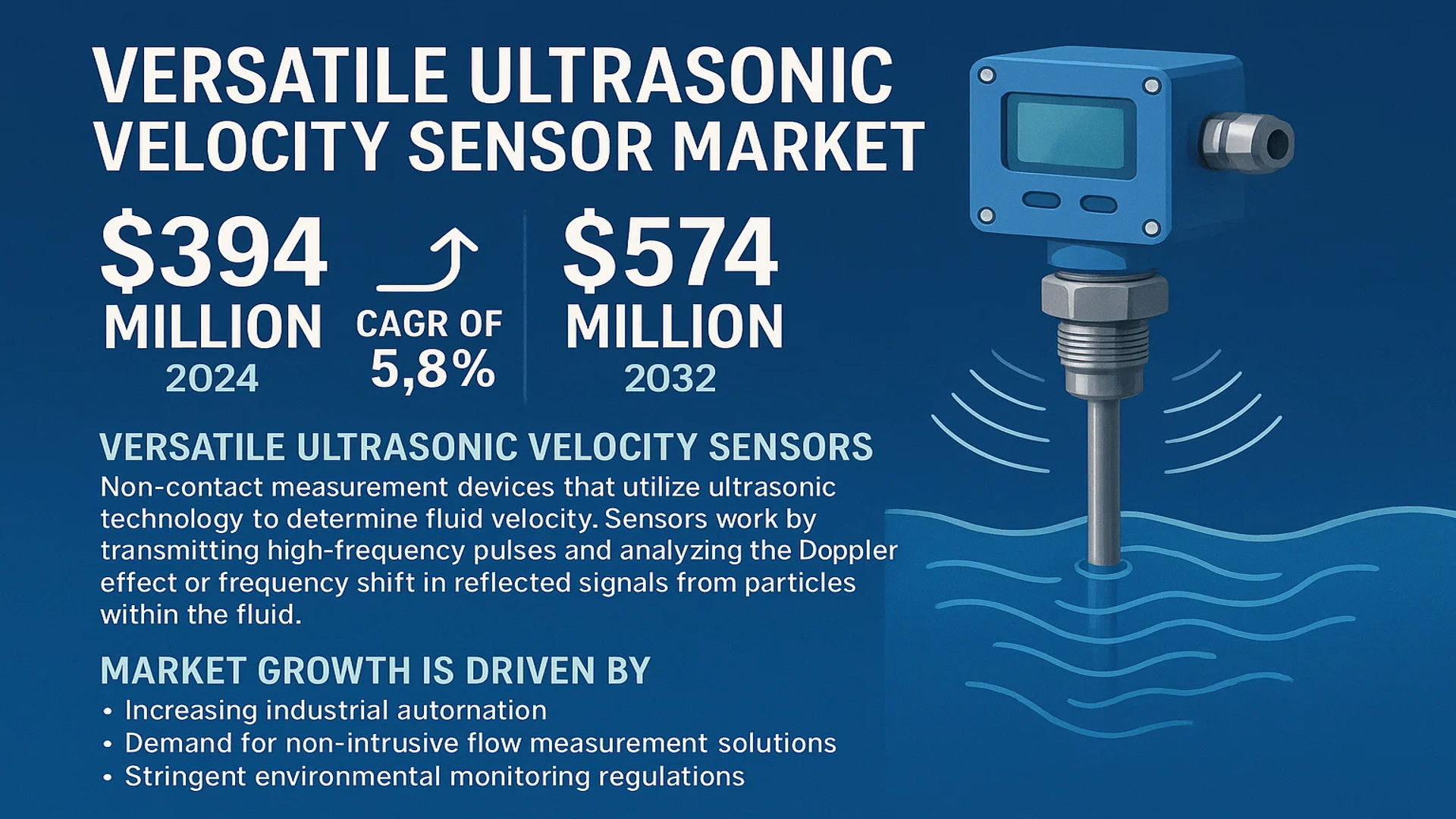 VERSATILE ULTRASONIC VELOCITY SENSOR MARKET

$394 MILLION
2024

CAGR OF 5,8%

$574 MILLION
2032

VERSATILE ULTRASONIC VELOCITY SENSORS
Non-contact measurement devices that utilize ultrasonic technology to determine fluid velocity. Sensors work by transmitting high-frequency pulses and analyzing the Doppler effect or frequency shift in reflected signals from particles within the fluid.

MARKET GROWTH IS DRIVEN BY
• Increasing industrial autornation
• Demand for non-intrusive flow measurement solutions
• Stringent environmental monitoring regulations